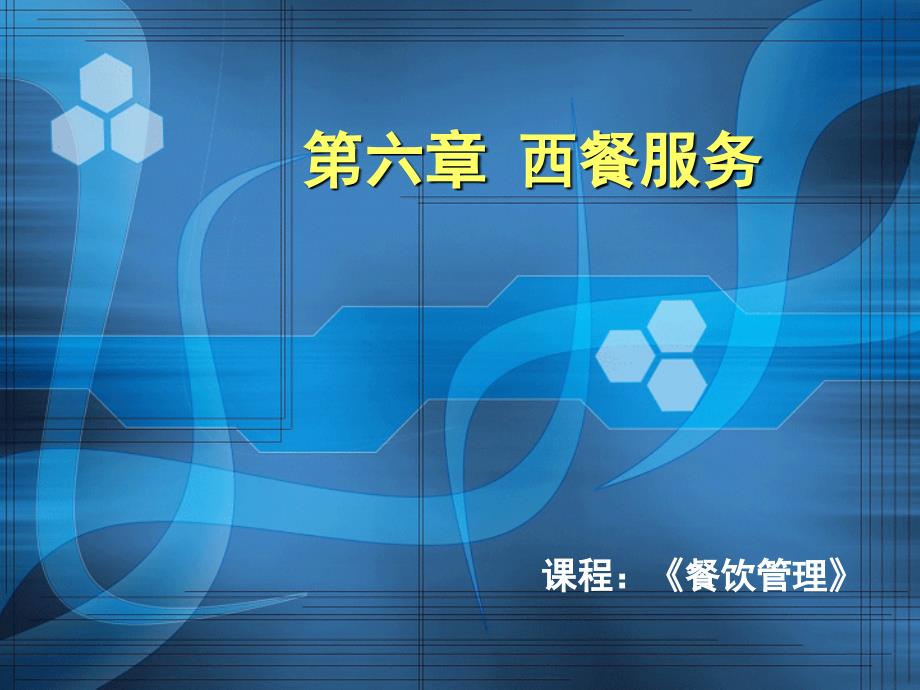 第六章 西餐服务

课程：《餐饮管理》